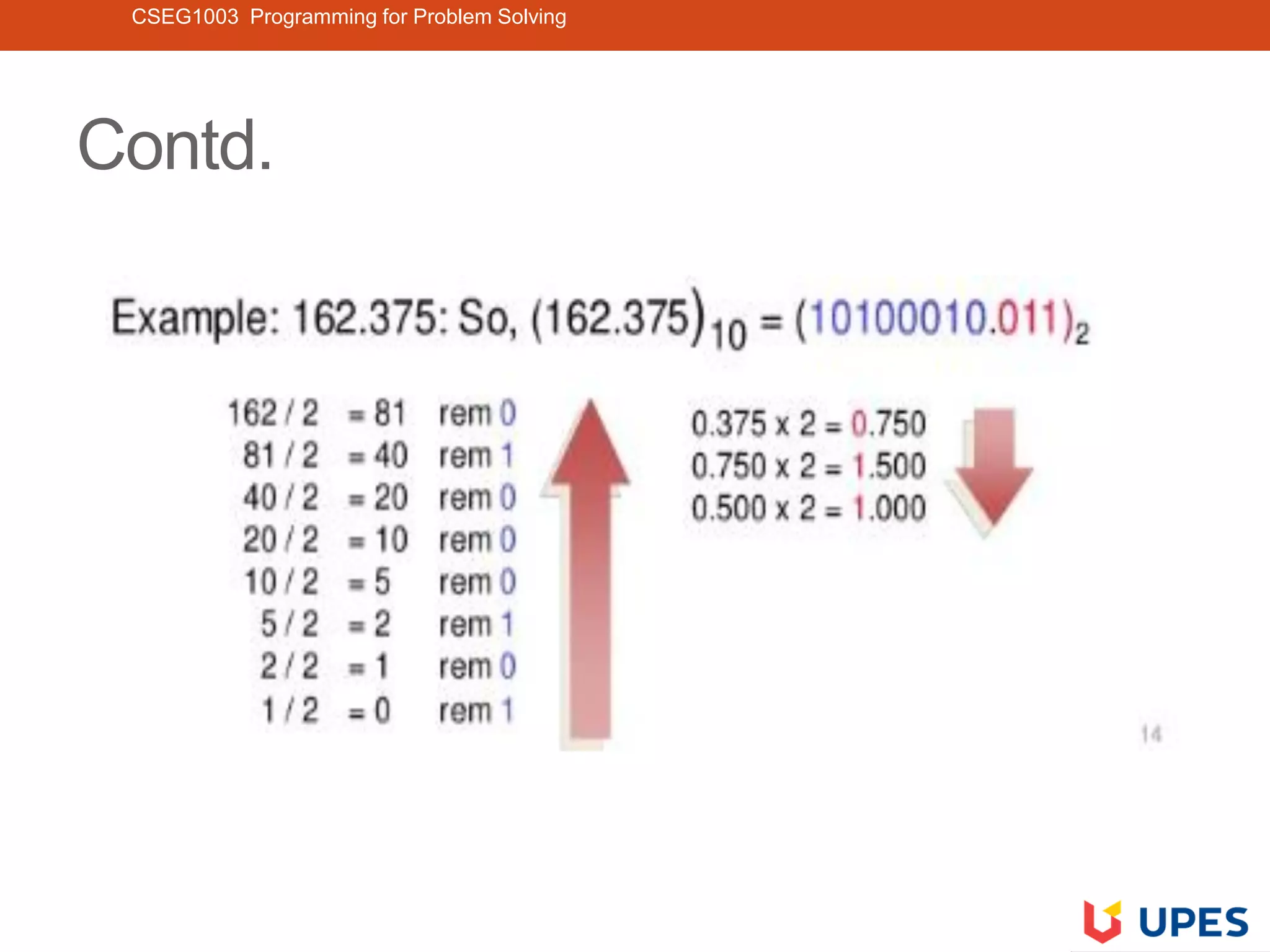 CSEG1003 Programming for Problem Solving

Contd.

Example: 162.375: So, $(162.375)_{10} = (10100010.011)_2$

162 / 2 = 81 rem 0
81 / 2 = 40 rem 1
40 / 2 = 20 rem 0
20 / 2 = 10 rem 0
10 / 2 = 5 rem 0
5 / 2 = 2 rem 1
2 / 2 = 1 rem 0
1 / 2 = 0 rem 1

0.375 x 2 = 0.750
0.750 x 2 = 1.500
0.500 x 2 = 1.000

14

UPES